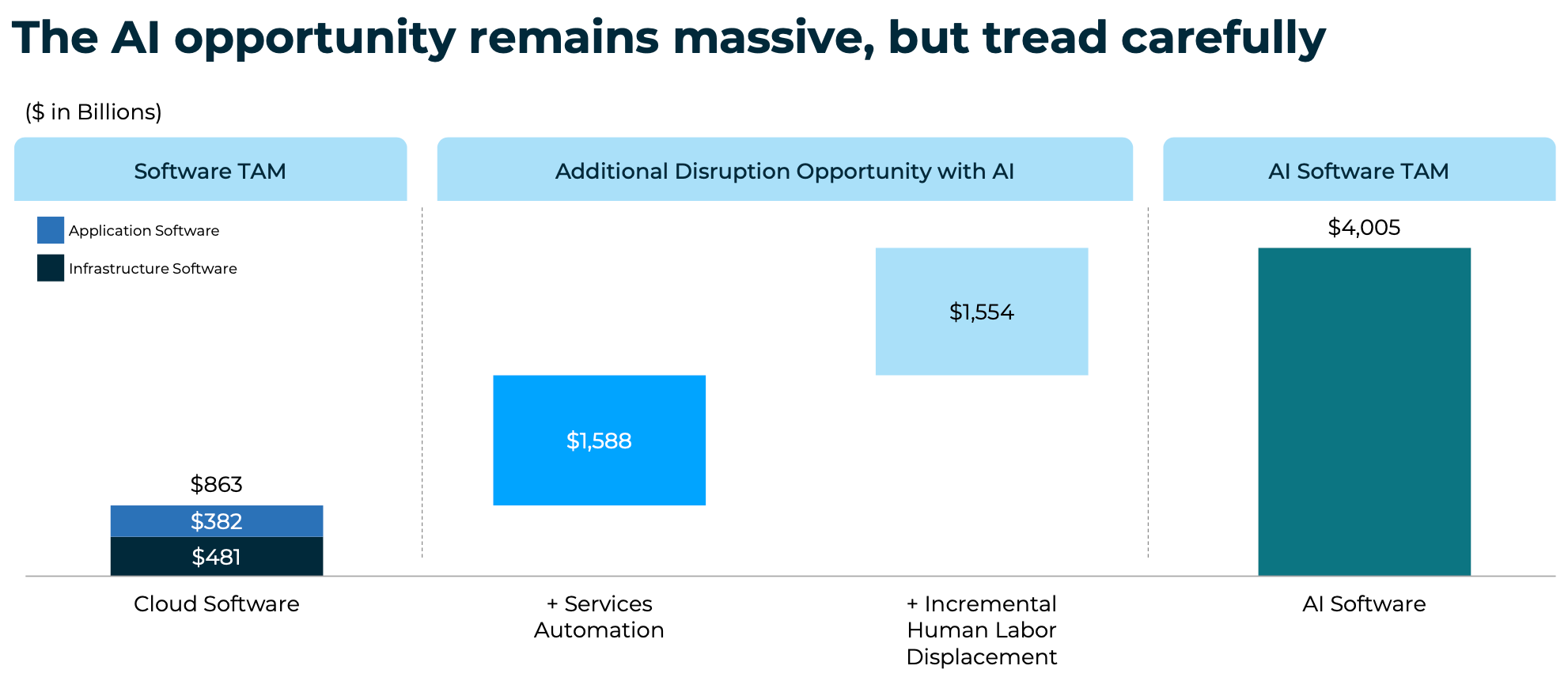 The AI opportunity remains massive, but tread carefully

($ in Billions)

Software TAM

Additional Disruption Opportunity with AI

AI Software TAM

Application Software

Infrastructure Software

$863

$382

$481

$1,588

$1,554

$4,005

Cloud Software

+ Services Automation

+ Incremental Human Labor Displacement

AI Software